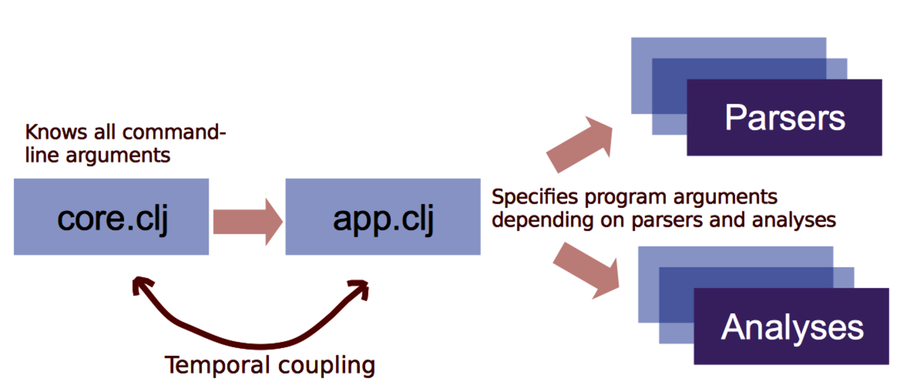 Knows all command-line arguments

core.clj

app.clj

Temporal coupling

Specifies program arguments depending on parsers and analyses

Parsers

Analyses